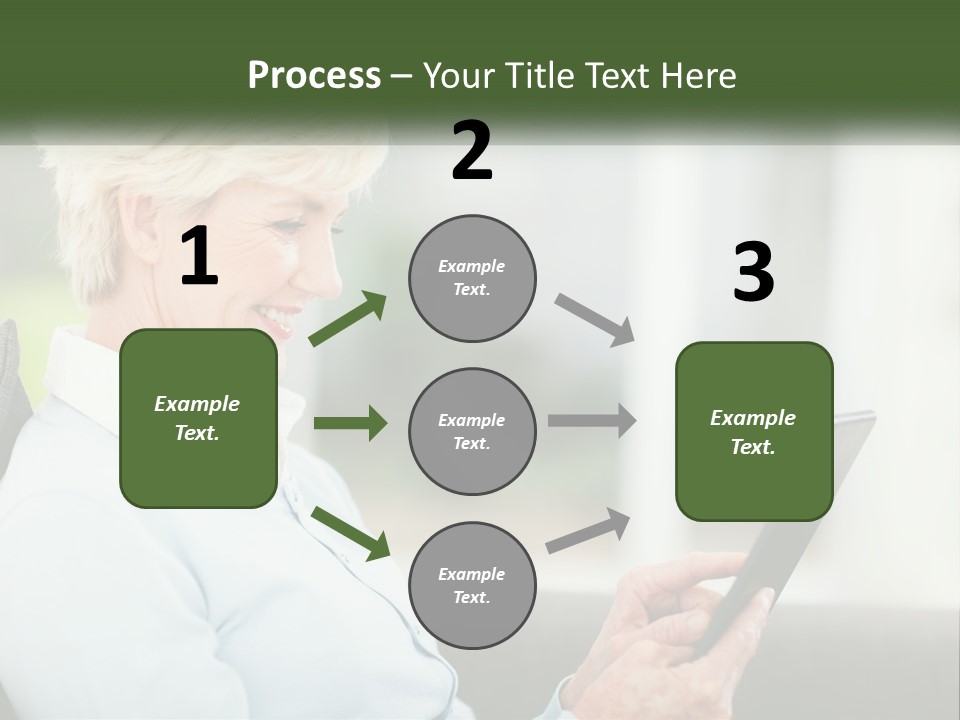 Process – Your Title Text Here

1

Example Text.

2

Example Text.

Example Text.

Example Text.

3

Example Text.